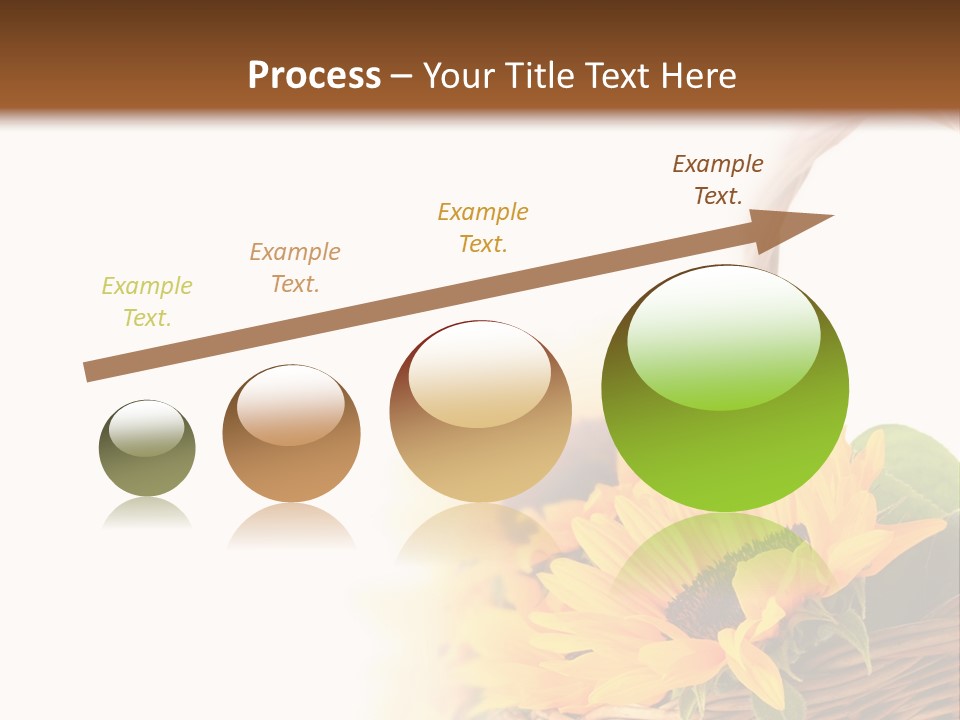 Process – Your Title Text Here

Example Text.

Example Text.

Example Text.

Example Text.